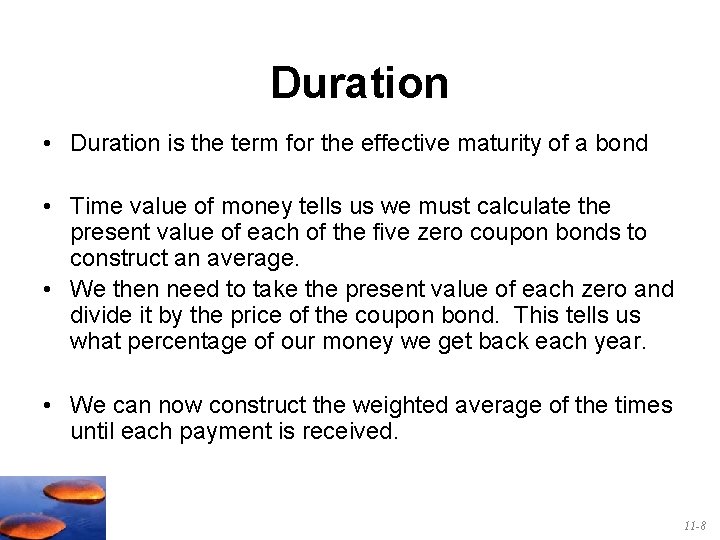 Duration

• Duration is the term for the effective maturity of a bond

• Time value of money tells us we must calculate the present value of each of the five zero coupon bonds to construct an average.

• We then need to take the present value of each zero and divide it by the price of the coupon bond. This tells us what percentage of our money we get back each year.

• We can now construct the weighted average of the times until each payment is received.

11-8